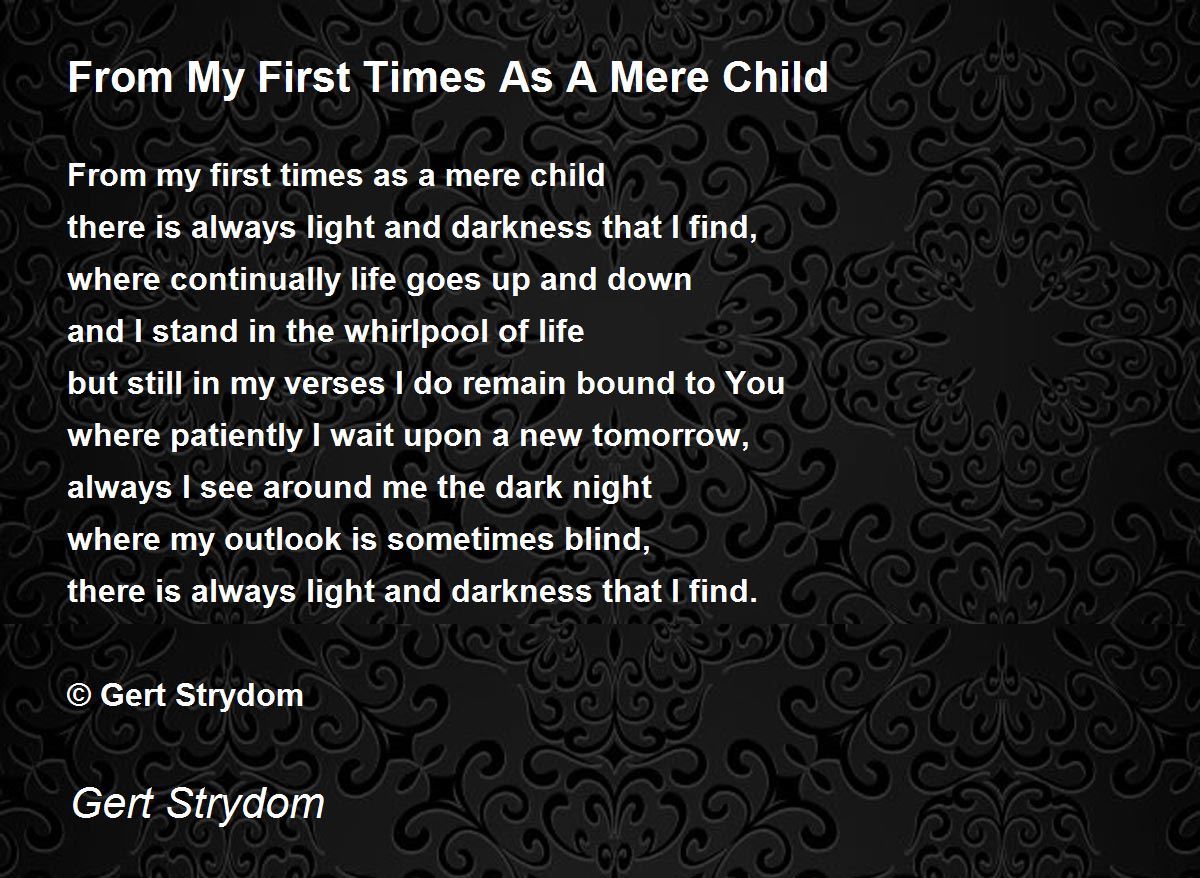 From My First Times As A Mere Child

From my first times as a mere child
there is always light and darkness that I find,
where continually life goes up and down
and I stand in the whirlpool of life
but still in my verses I do remain bound to You
where patiently I wait upon a new tomorrow,
always I see around me the dark night
where my outlook is sometimes blind,
there is always light and darkness that I find.

© Gert Strydom

Gert Strydom